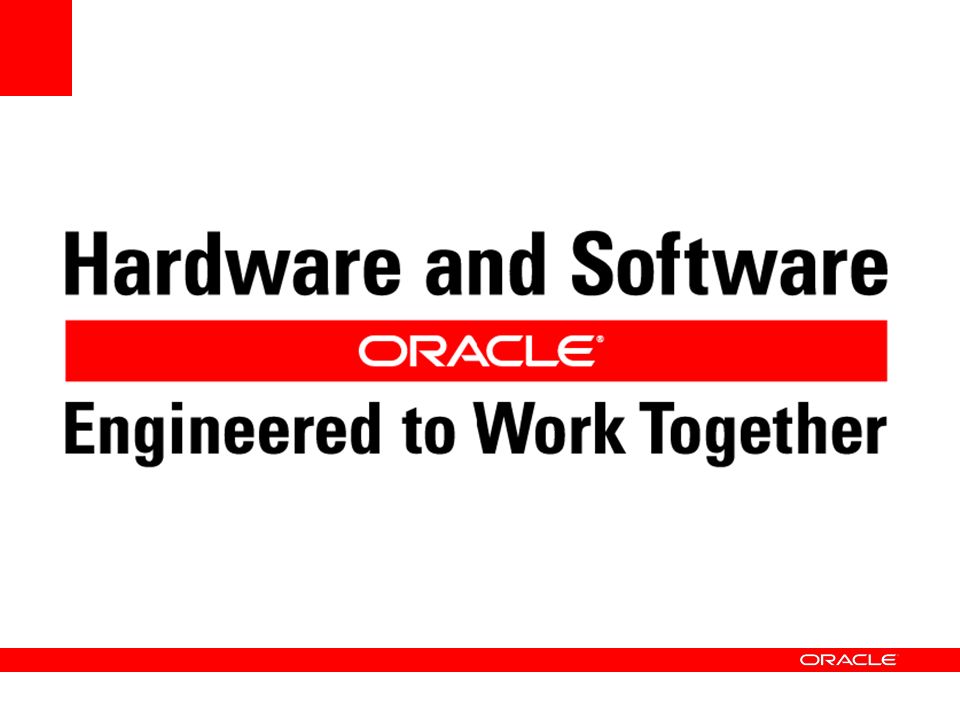 Hardware and Software

ORACLE®

Engineered to Work Together

ORACLE